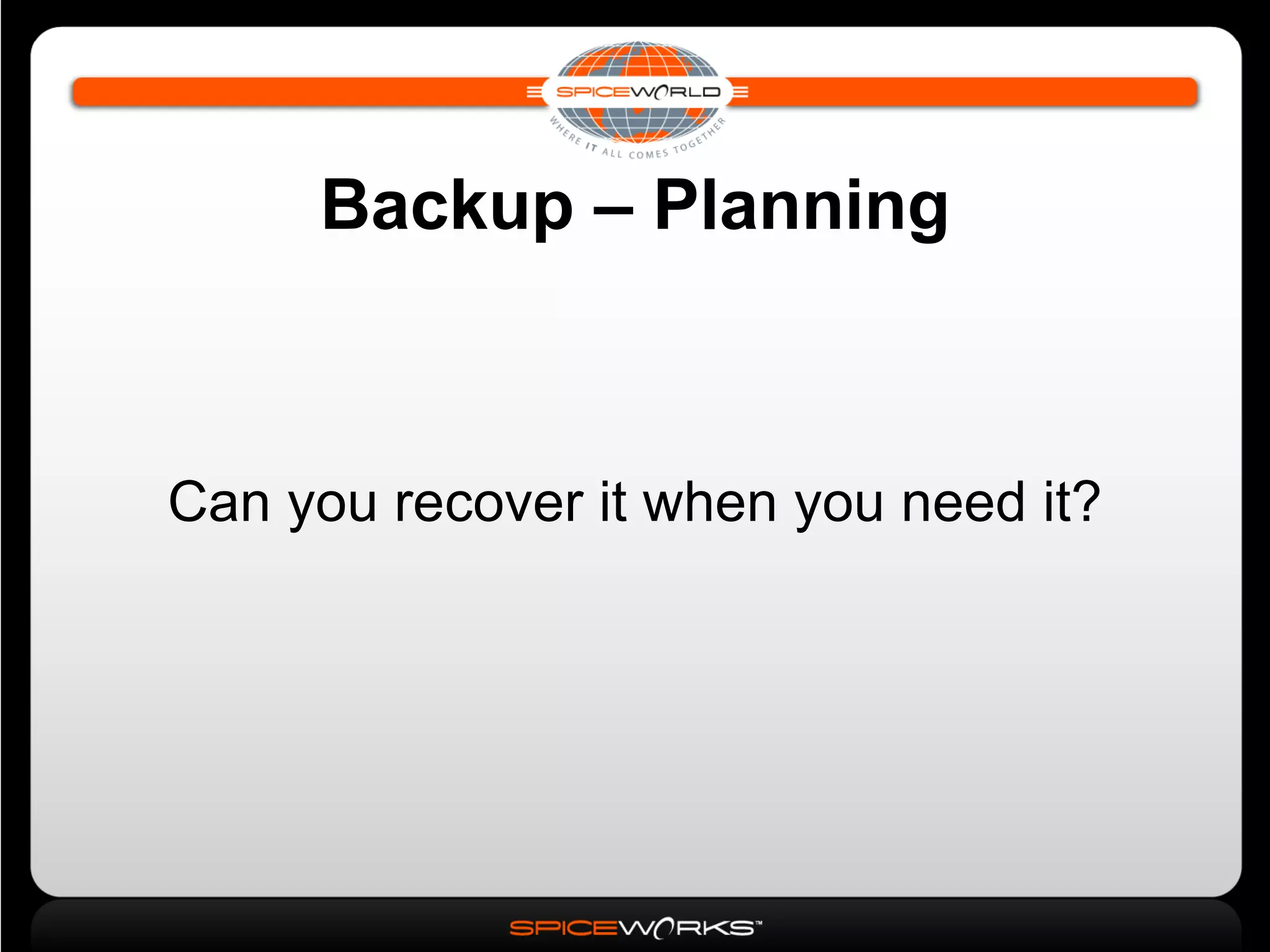 SPICEWORLD
WHERE IT ALL COMES TOGETHER

Backup – Planning

Can you recover it when you need it?

SPICEWORKS™